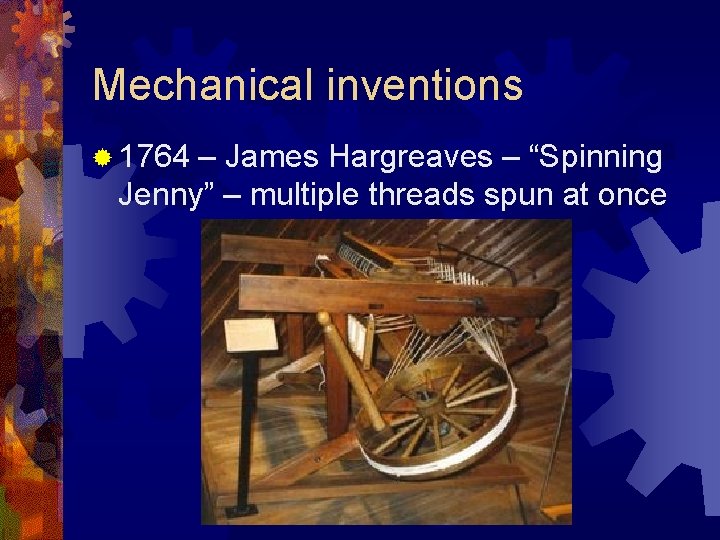 Mechanical inventions

1764 – James Hargreaves – “Spinning Jenny” – multiple threads spun at once